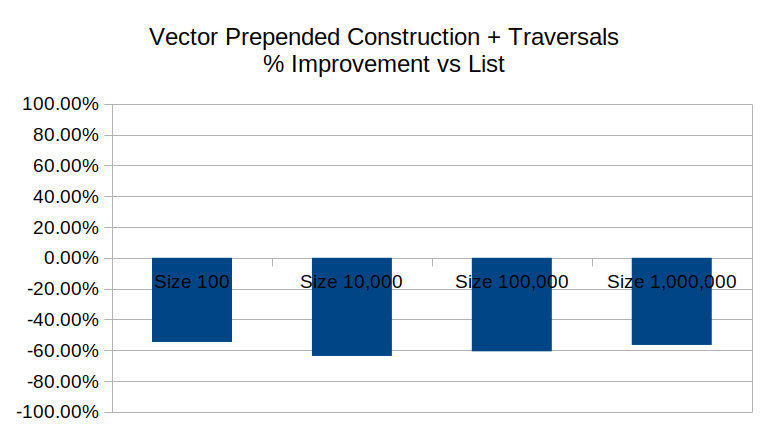 Vector Prepended Construction + Traversals
% Improvement vs List

100.00%
80.00%
60.00%
40.00%
20.00%
0.00%
-20.00%
-40.00%
-60.00%
-80.00%
-100.00%

Size 100
Size 10,000
Size 100,000
Size 1,000,000